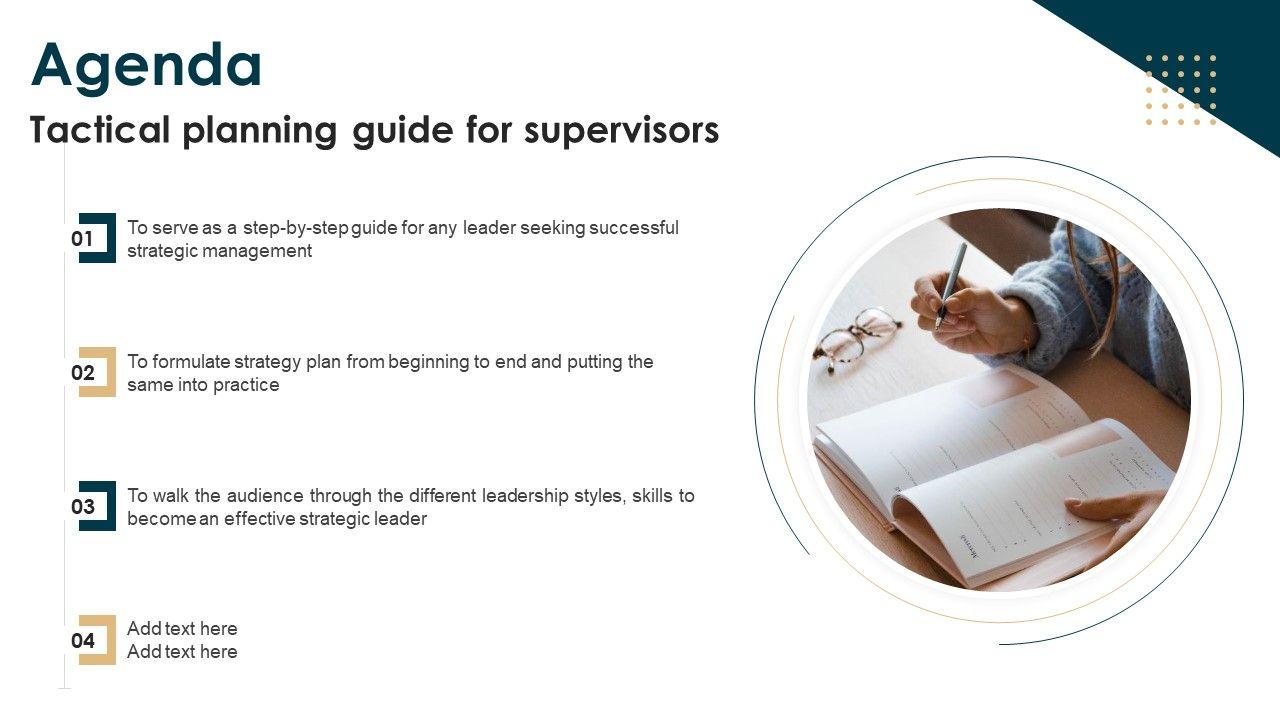 Agenda
Tactical planning guide for supervisors

01
To serve as a step-by-step guide for any leader seeking successful strategic management

02
To formulate strategy plan from beginning to end and putting the same into practice

03
To walk the audience through the different leadership styles, skills to become an effective strategic leader

04
Add text here
Add text here